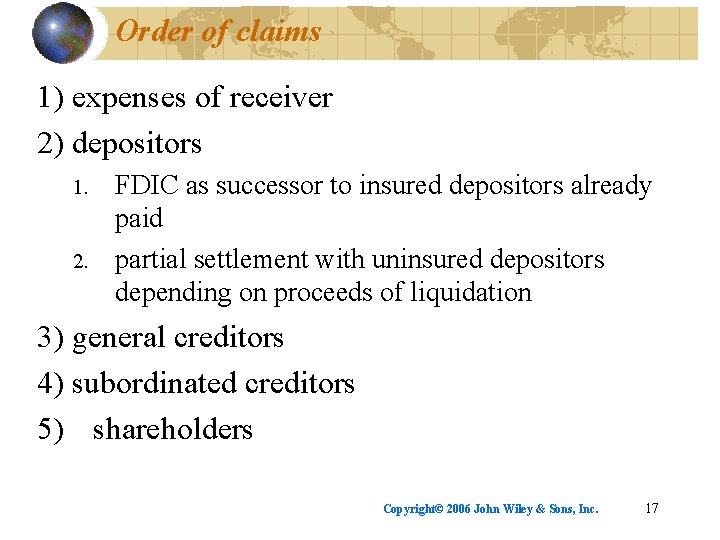 Order of claims

1) expenses of receiver

2) depositors

1. FDIC as successor to insured depositors already paid

2. partial settlement with uninsured depositors depending on proceeds of liquidation

3) general creditors

4) subordinated creditors

5) shareholders

Copyright© 2006 John Wiley & Sons, Inc. 17